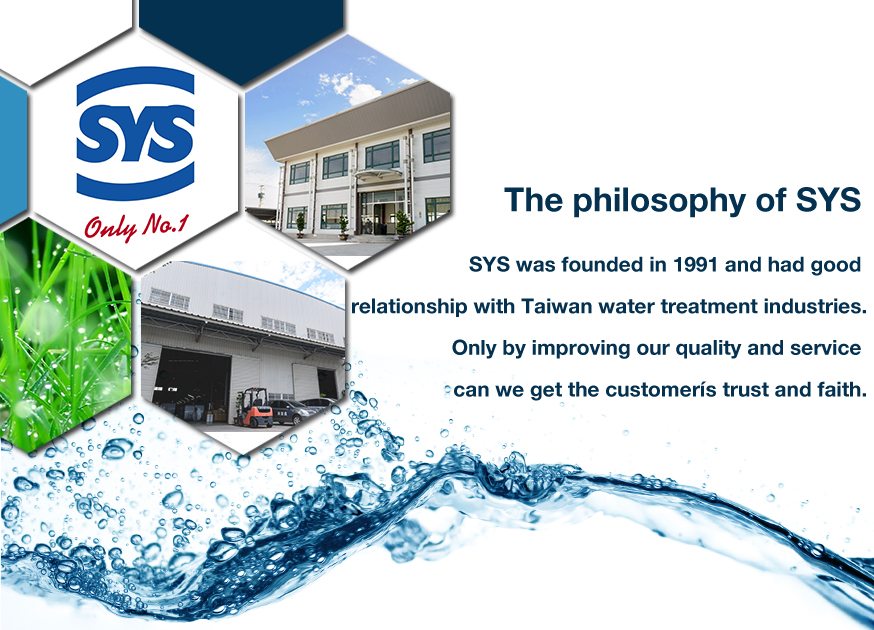 SYS

Only No.1

The philosophy of SYS

SYS was founded in 1991 and had good relationship with Taiwan water treatment industries. Only by improving our quality and service can we get the customerís trust and faith.